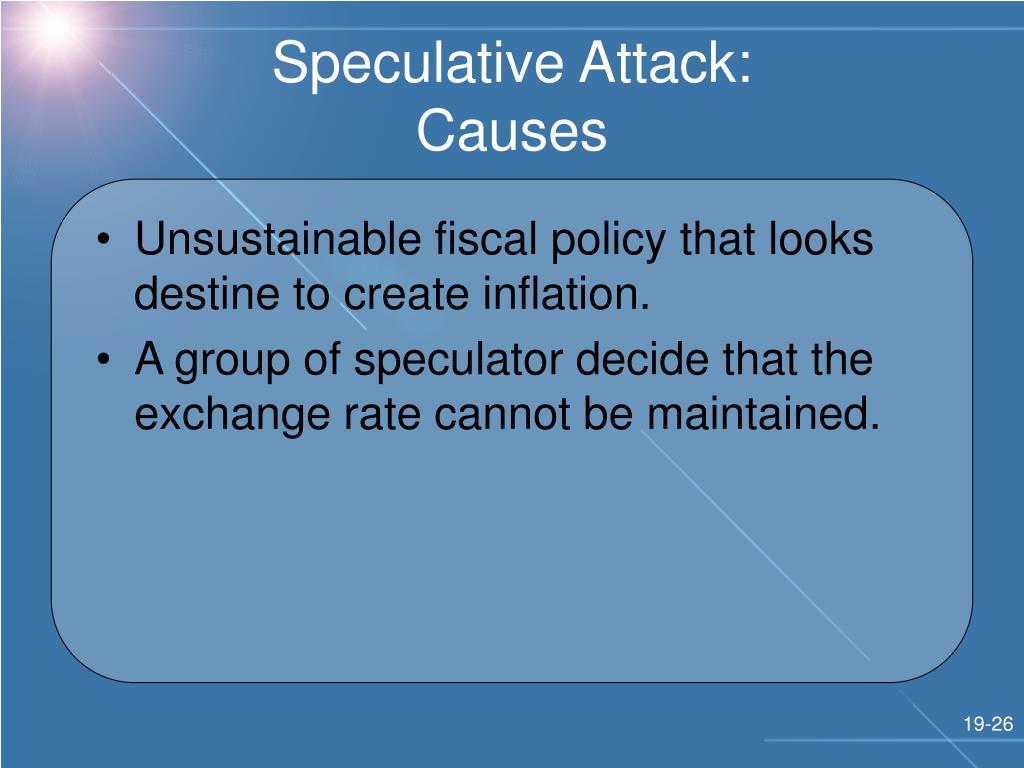 Speculative Attack:
Causes

• Unsustainable fiscal policy that looks destine to create inflation.
• A group of speculator decide that the exchange rate cannot be maintained.

19-26